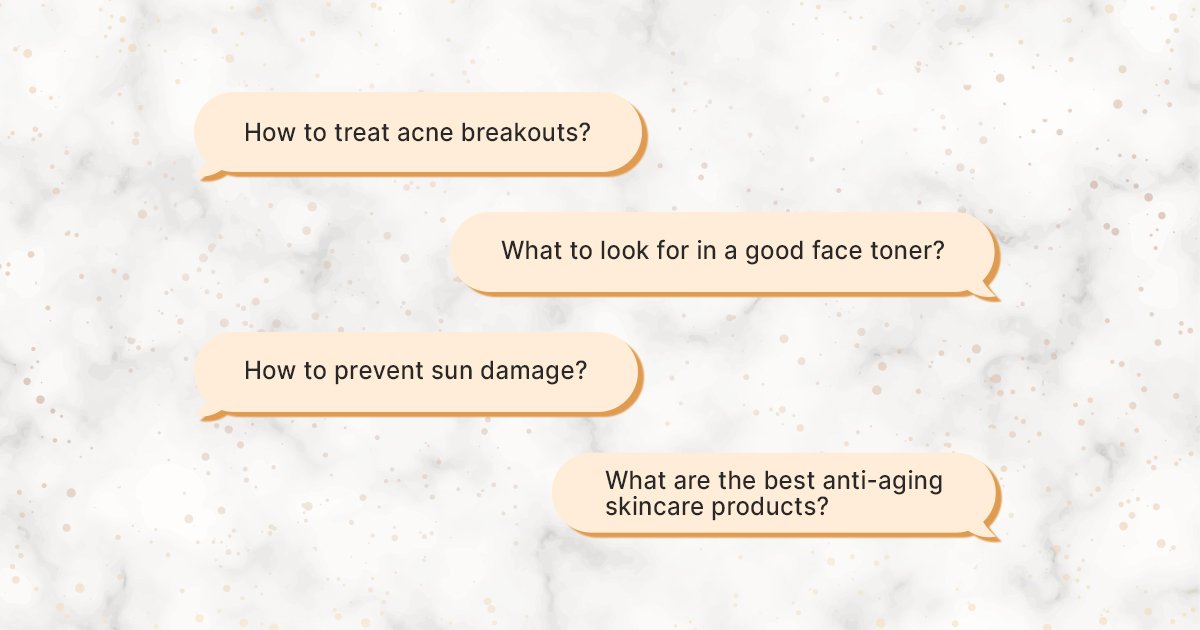 How to treat acne breakouts?

What to look for in a good face toner?

How to prevent sun damage?

What are the best anti-aging skincare products?